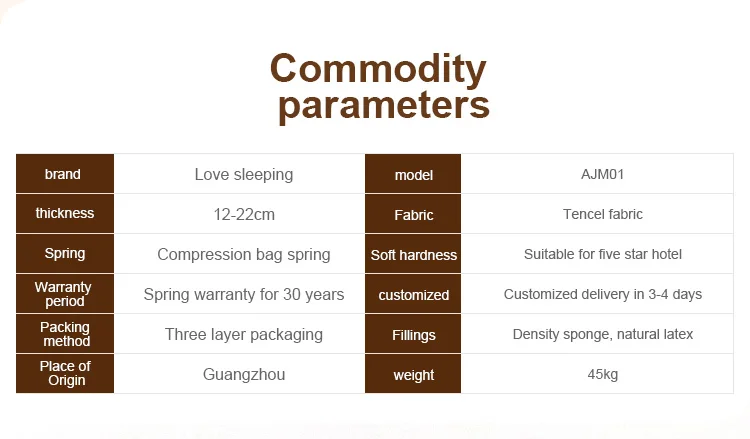 Commodity parameters

| brand | Love sleeping | model | AJM01 |
|---|---|---|---|
| thickness | 12-22cm | Fabric | Tencel fabric |
| Spring | Compression bag spring | Soft hardness | Suitable for five star hotel |
| Warranty period | Spring warranty for 30 years | customized | Customized delivery in 3-4 days |
| Packing method | Three layer packaging | Fillings | Density sponge, natural latex |
| Place of Origin | Guangzhou | weight | 45kg |